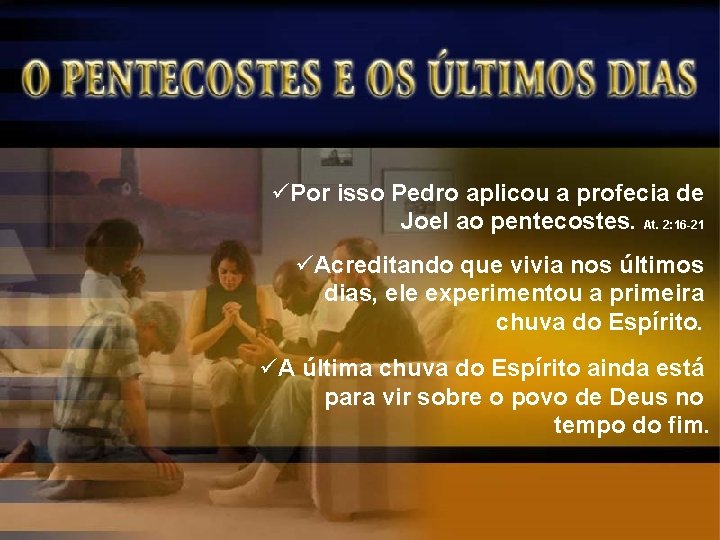 O PENTECOSTES E OS ÚLTIMOS DIAS

✓Por isso Pedro aplicou a profecia de Joel ao pentecostes. At. 2:16-21

✓Acreditando que vivia nos últimos dias, ele experimentou a primeira chuva do Espírito.

✓A última chuva do Espírito ainda está para vir sobre o povo de Deus no tempo do fim.